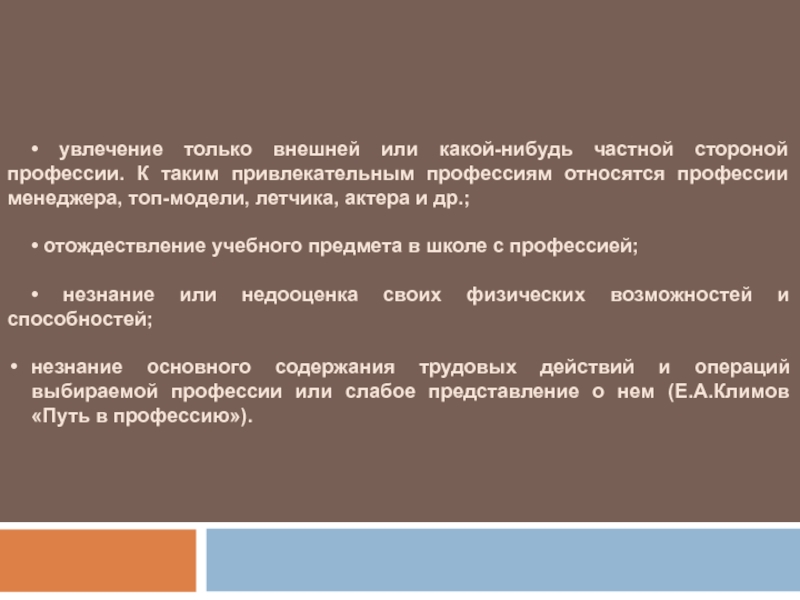 • увлечение только внешней или какой-нибудь частной стороной профессии. К таким привлекательным профессиям относятся профессии менеджера, топ-модели, летчика, актера и др.;

• отождествление учебного предмета в школе с профессией;

• незнание или недооценка своих физических возможностей и способностей;

• незнание основного содержания трудовых действий и операций выбираемой профессии или слабое представление о нем (Е.А.Климов «Путь в профессию»).